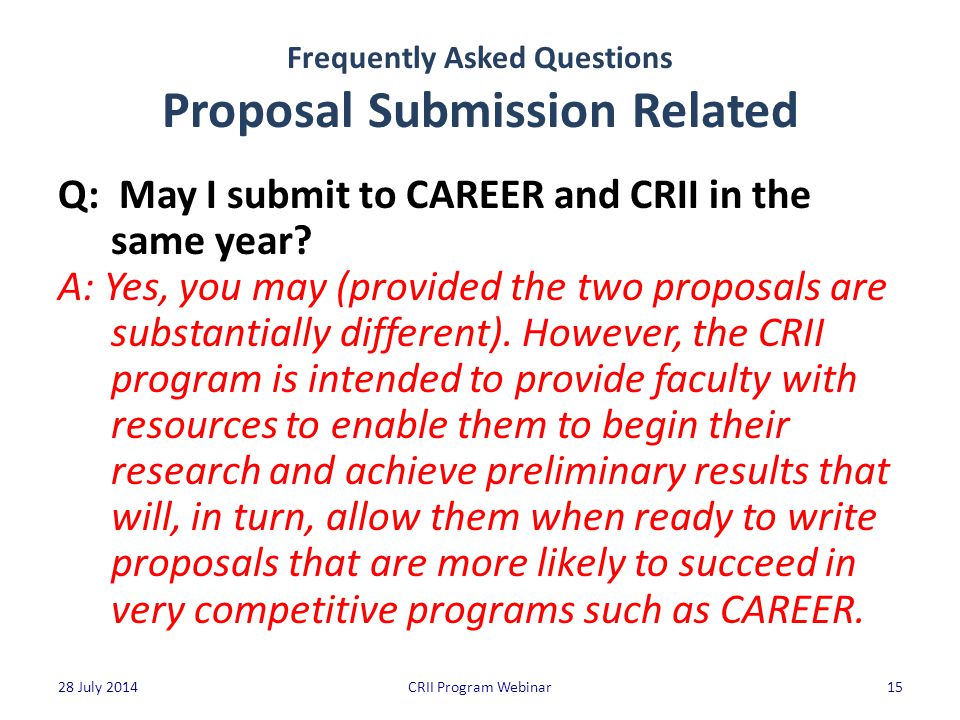 Frequently Asked Questions
Proposal Submission Related

Q: May I submit to CAREER and CRII in the same year?

A: Yes, you may (provided the two proposals are substantially different). However, the CRII program is intended to provide faculty with resources to enable them to begin their research and achieve preliminary results that will, in turn, allow them when ready to write proposals that are more likely to succeed in very competitive programs such as CAREER.

28 July 2014
CRII Program Webinar
15